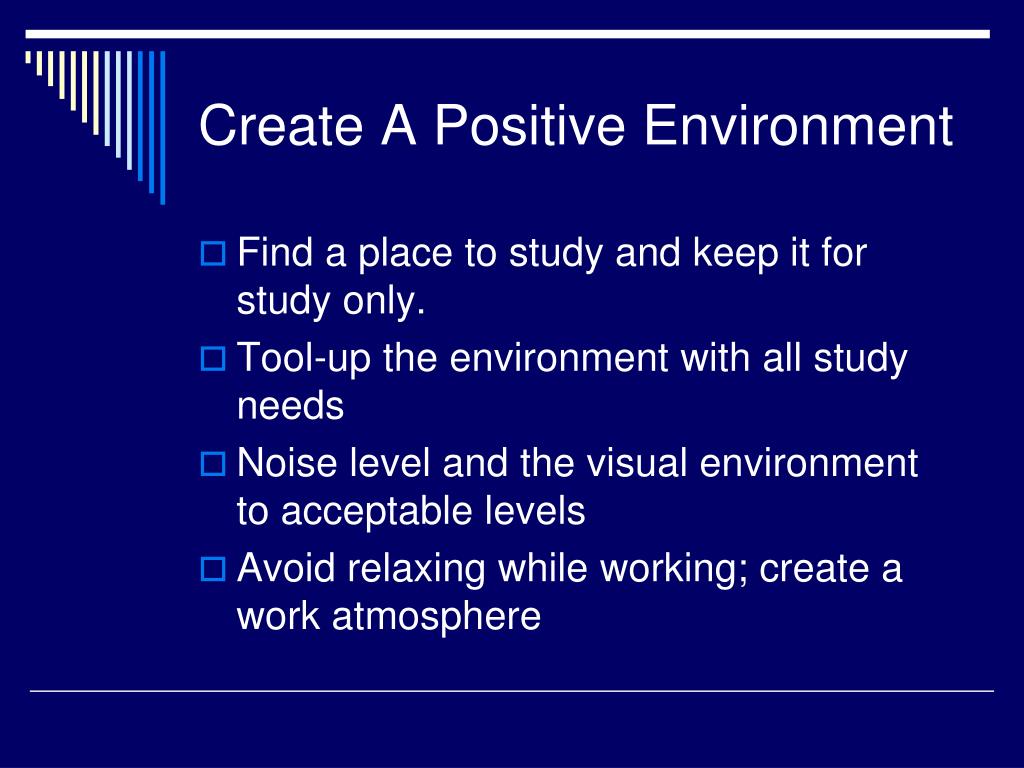 Create A Positive Environment

Find a place to study and keep it for study only.

Tool-up the environment with all study needs

Noise level and the visual environment to acceptable levels

Avoid relaxing while working; create a work atmosphere